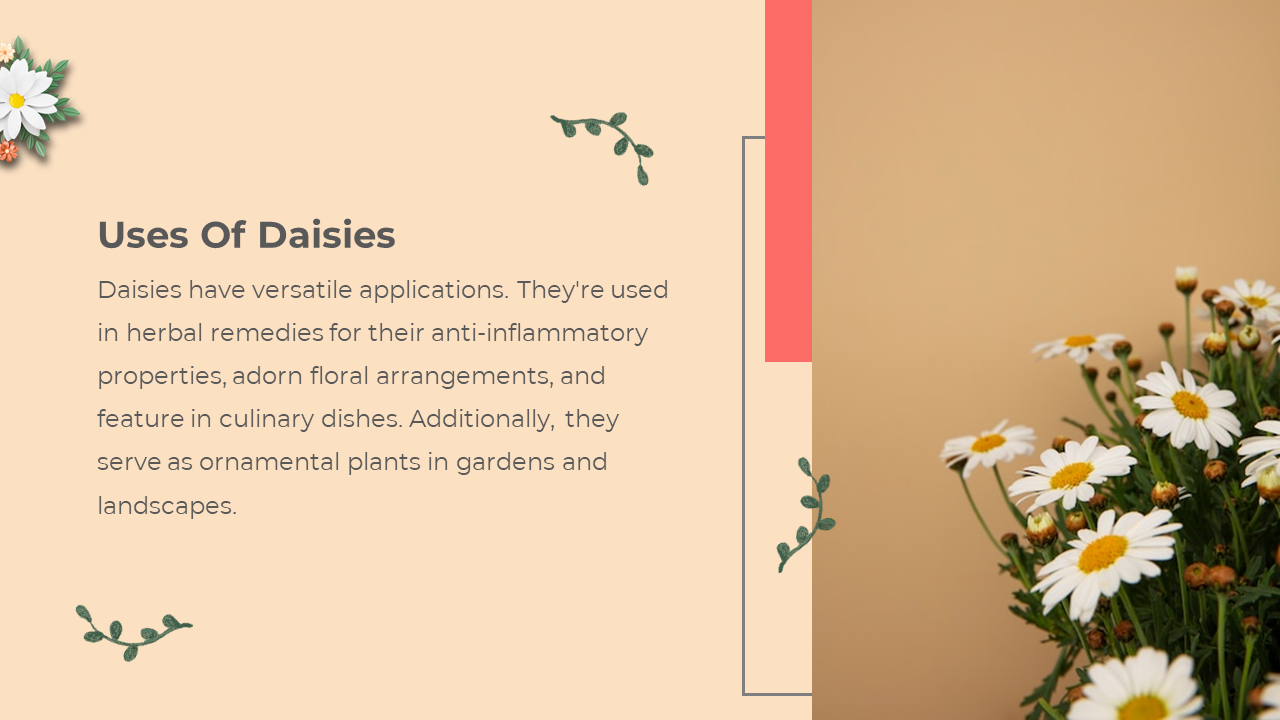 Uses Of Daisies

Daisies have versatile applications. They're used in herbal remedies for their anti-inflammatory properties, adorn floral arrangements, and feature in culinary dishes. Additionally, they serve as ornamental plants in gardens and landscapes.